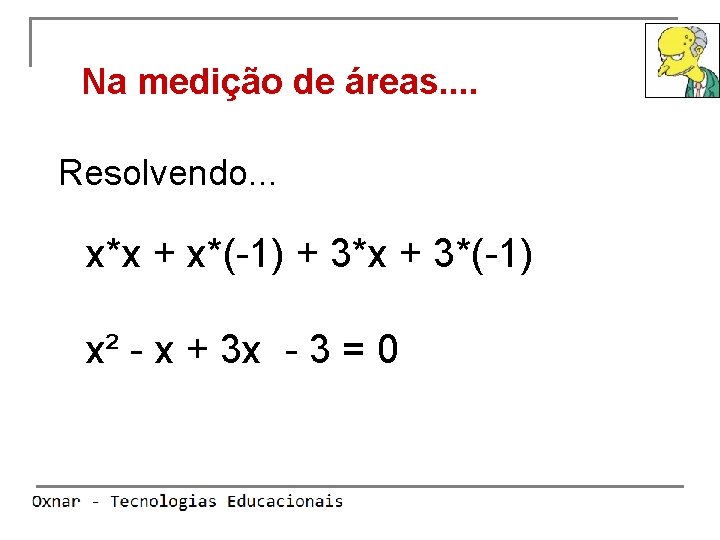 Na medição de áreas....

Resolvendo...

$x*x + x*(-1) + 3*x + 3*(-1)$

$x^2 - x + 3x - 3 = 0$

Oxnar - Tecnologias Educacionais